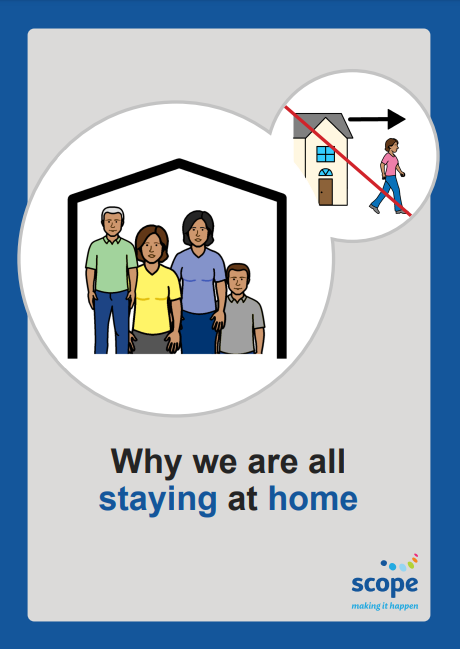 Why we are all staying at home

scope
making it happen